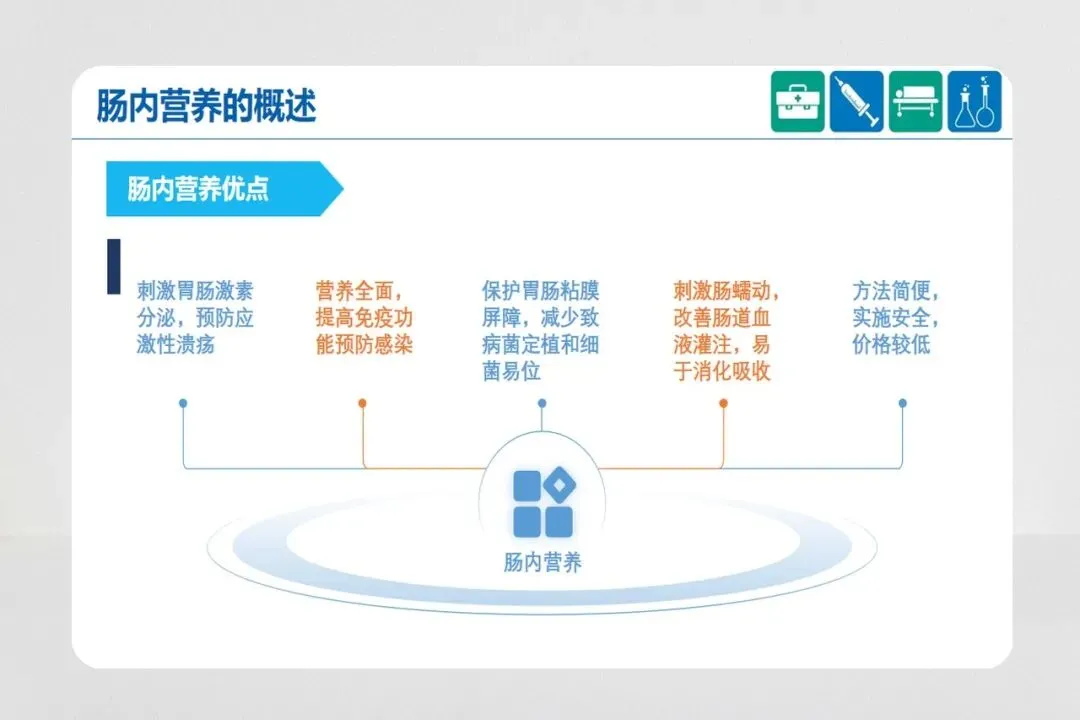 肠内营养的概述

肠内营养优点

刺激胃肠激素分泌，预防应激性溃疡

营养全面，提高免疫功能预防感染

保护胃肠粘膜屏障，减少致病菌定植和细菌易位

刺激肠蠕动，改善肠道血液灌注，易于消化吸收

方法简便，实施安全，价格较低

肠内营养